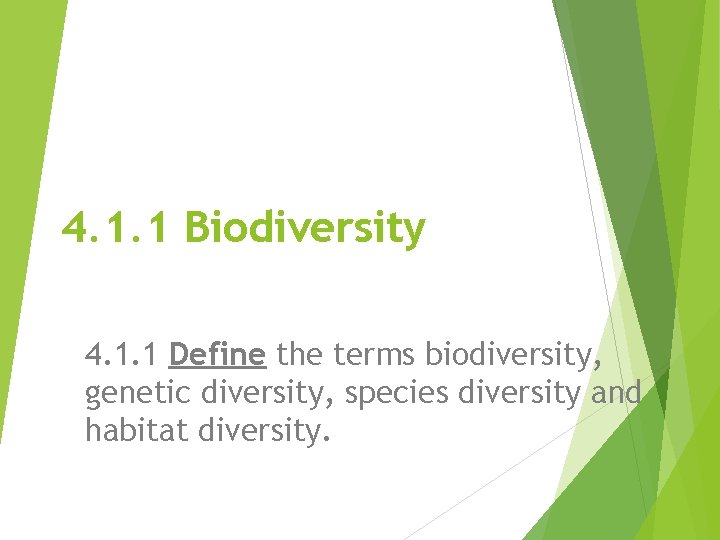 4.1.1 Biodiversity

4.1.1 Define the terms biodiversity, genetic diversity, species diversity and habitat diversity.